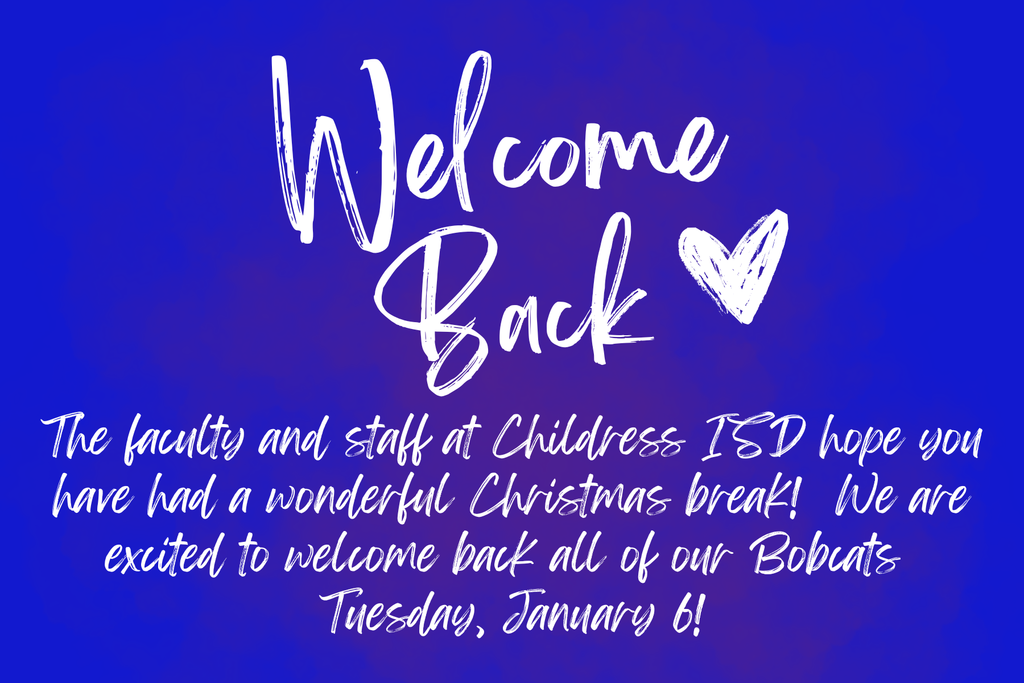 Welcome Back

The faculty and staff at Childress ISD hope you have had a wonderful Christmas break! We are excited to welcome back all of our Bobcats Tuesday, January 6!